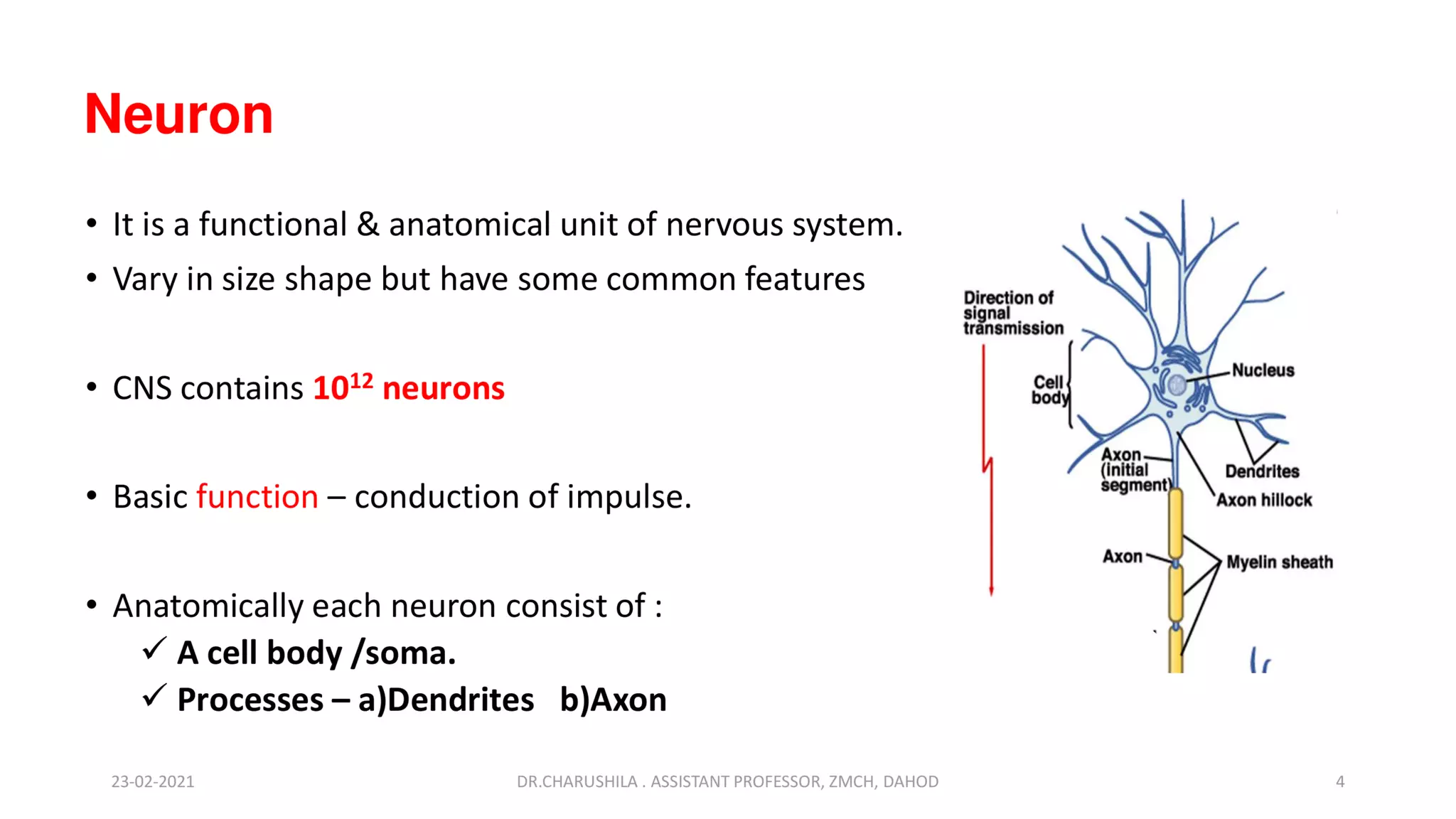 Neuron

• It is a functional & anatomical unit of nervous system.
• Vary in size shape but have some common features

• CNS contains $10^{12}$ neurons

• Basic function – conduction of impulse.

• Anatomically each neuron consist of :
✓ A cell body /soma.
✓ Processes – a)Dendrites b)Axon

Direction of signal transmission
Cell body
Nucleus
Axon (initial segment)
Dendrites
Axon hillock
Axon
Myelin sheath

23-02-2021
DR.CHARUSHILA . ASSISTANT PROFESSOR, ZMCH, DAHOD
4